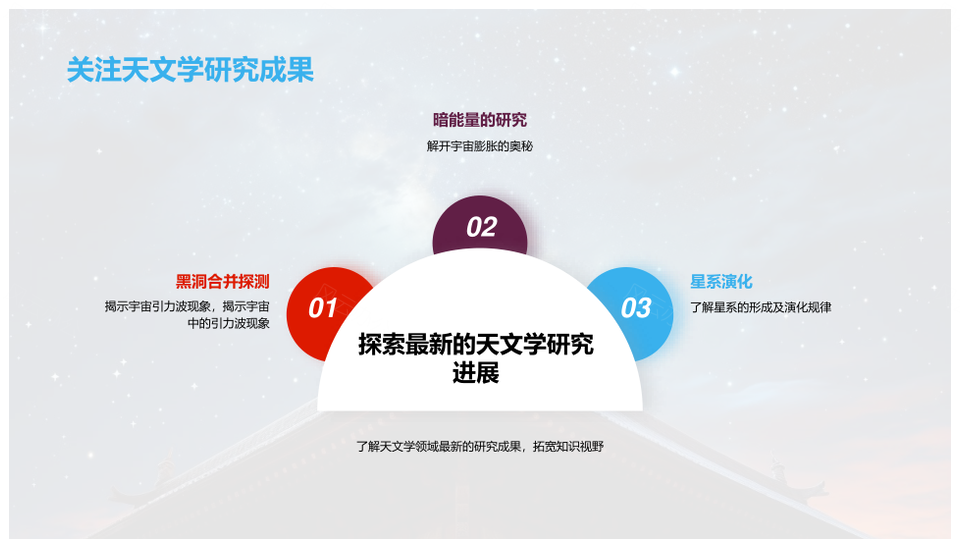 关注天文学研究成果

暗能量的研究

解开宇宙膨胀的奥秘

02

黑洞合并探测

揭示宇宙引力波现象，揭示宇宙中的引力波现象

01

星系演化

了解星系的形成及演化规律

03

探索最新的天文学研究进展

了解天文学领域最新的研究成果，拓宽知识视野